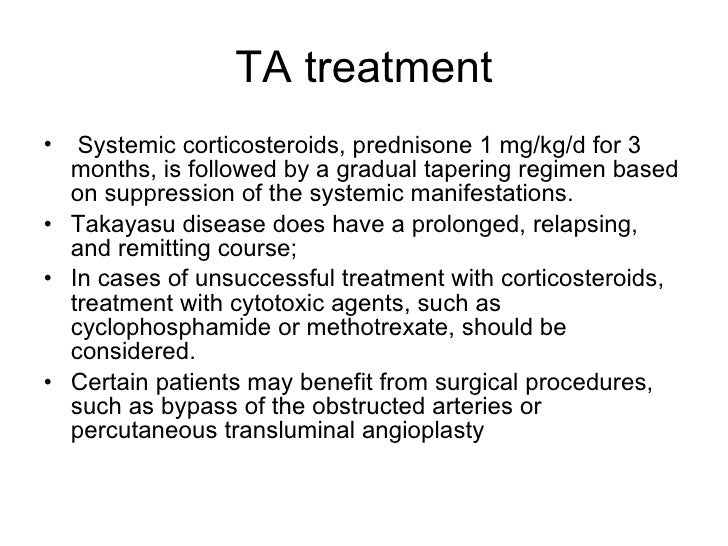 TA treatment

• Systemic corticosteroids, prednisone 1 mg/kg/d for 3 months, is followed by a gradual tapering regimen based on suppression of the systemic manifestations.
• Takayasu disease does have a prolonged, relapsing, and remitting course;
• In cases of unsuccessful treatment with corticosteroids, treatment with cytotoxic agents, such as cyclophosphamide or methotrexate, should be considered.
• Certain patients may benefit from surgical procedures, such as bypass of the obstructed arteries or percutaneous transluminal angioplasty